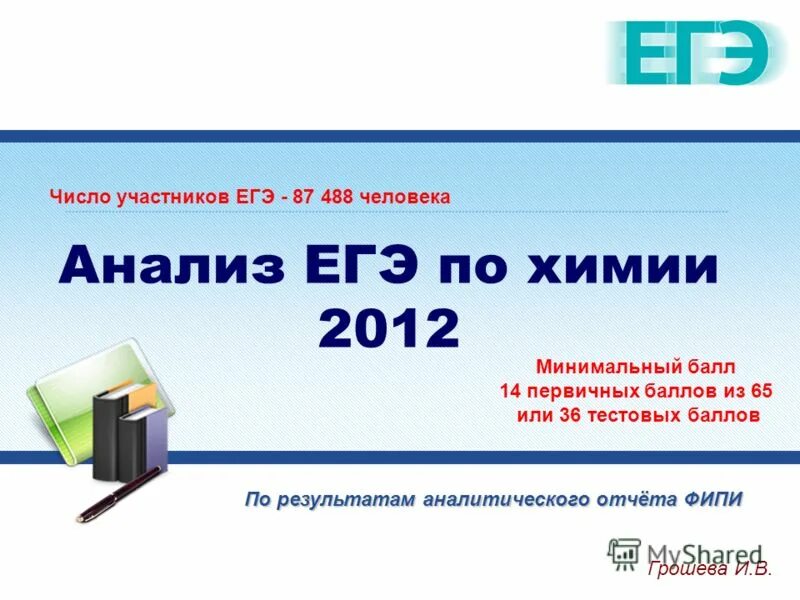 ЕГЭ

Число участников ЕГЭ - 87 488 человека

Анализ ЕГЭ по химии 2012

Минимальный балл
14 первичных баллов из 65
или 36 тестовых баллов

По результатам аналитического отчёта ФИПИ

MyShared

Грошева И.В.